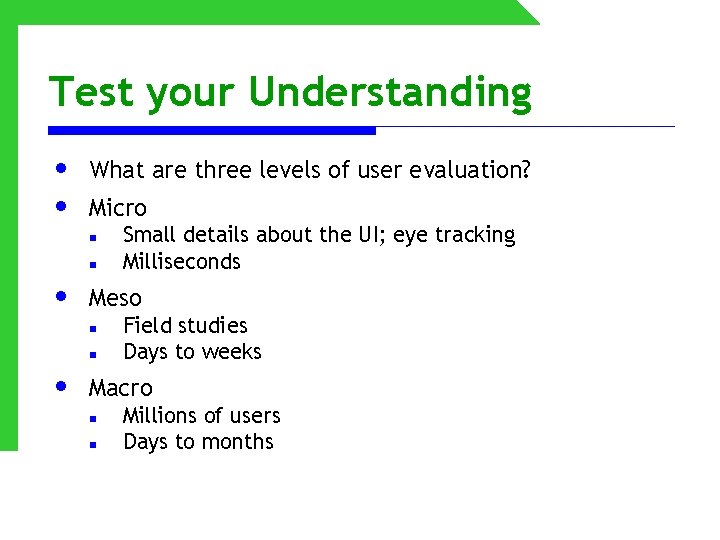 Test your Understanding

- What are three levels of user evaluation?
- Micro
  - Small details about the UI; eye tracking
  - Milliseconds
- Meso
  - Field studies
  - Days to weeks
- Macro
  - Millions of users
  - Days to months